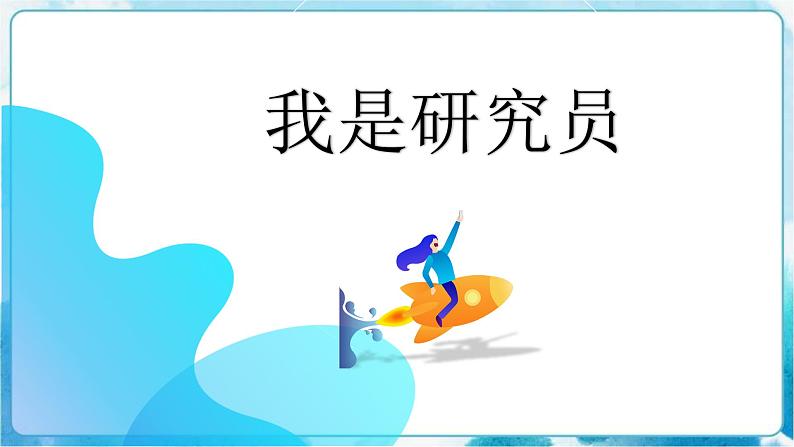 我是研究员